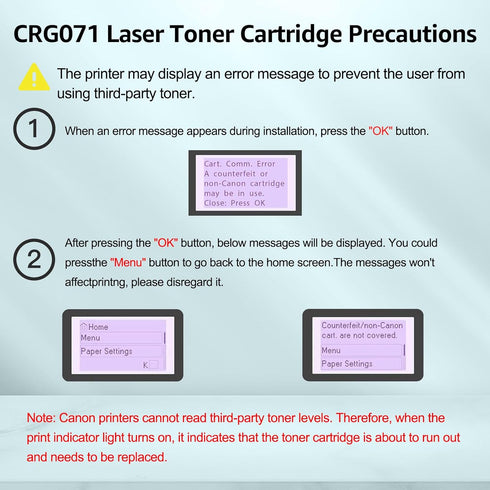 CRG071 Laser Toner Cartridge Precautions

The printer may display an error message to prevent the user from using third-party toner.

1 When an error message appears during installation, press the "OK" button.

Cart. Comm. Error
A counterfeit or non-Canon cartridge may be in use.
Close: Press OK

2 After pressing the "OK" button, below messages will be displayed. You could pressthe "Menu" button to go back to the home screen.The messages won't affectprintng, please disregard it.

Home
Menu
Paper Settings
K

Counterfeit/non-Canon cart. are not covered.
Menu
Paper Settings

Note: Canon printers cannot read third-party toner levels. Therefore, when the print indicator light turns on, it indicates that the toner cartridge is about to run out and needs to be replaced.